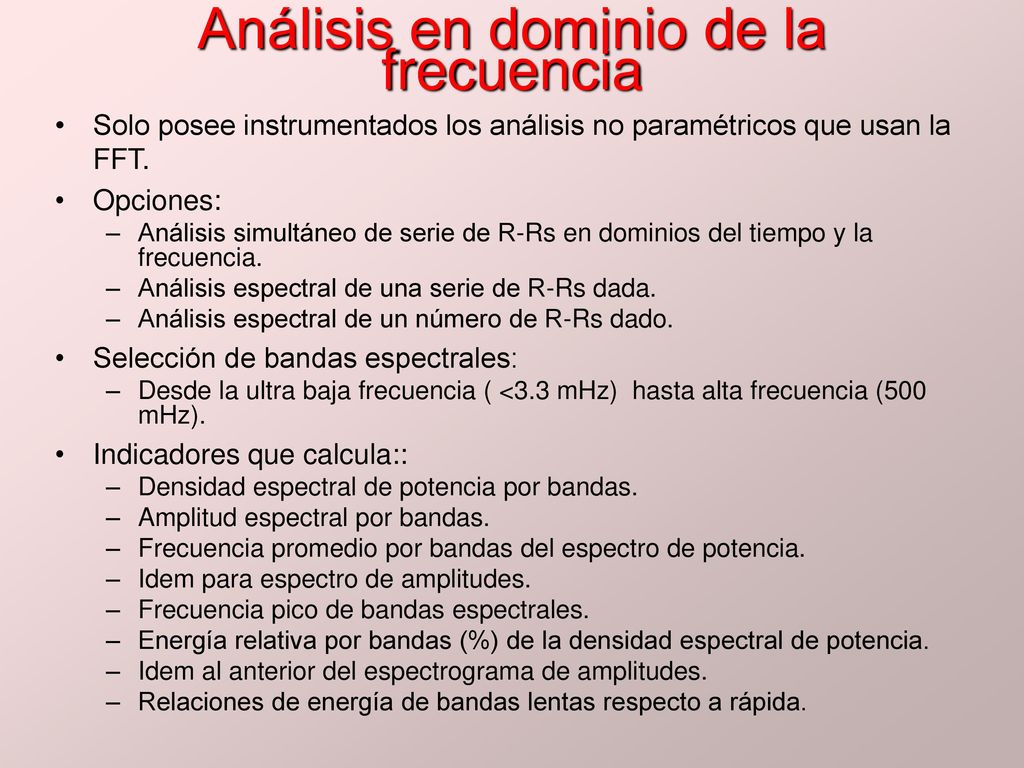 Análisis en dominio de la frecuencia

• Solo posee instrumentados los análisis no paramétricos que usan la FFT.
• Opciones:
– Análisis simultáneo de serie de R-Rs en dominios del tiempo y la frecuencia.
– Análisis espectral de una serie de R-Rs dada.
– Análisis espectral de un número de R-Rs dado.
• Selección de bandas espectrales:
– Desde la ultra baja frecuencia ( <3.3 mHz) hasta alta frecuencia (500 mHz).
• Indicadores que calcula::
– Densidad espectral de potencia por bandas.
– Amplitud espectral por bandas.
– Frecuencia promedio por bandas del espectro de potencia.
– Idem para espectro de amplitudes.
– Frecuencia pico de bandas espectrales.
– Energía relativa por bandas (%) de la densidad espectral de potencia.
– Idem al anterior del espectrograma de amplitudes.
– Relaciones de energía de bandas lentas respecto a rápida.